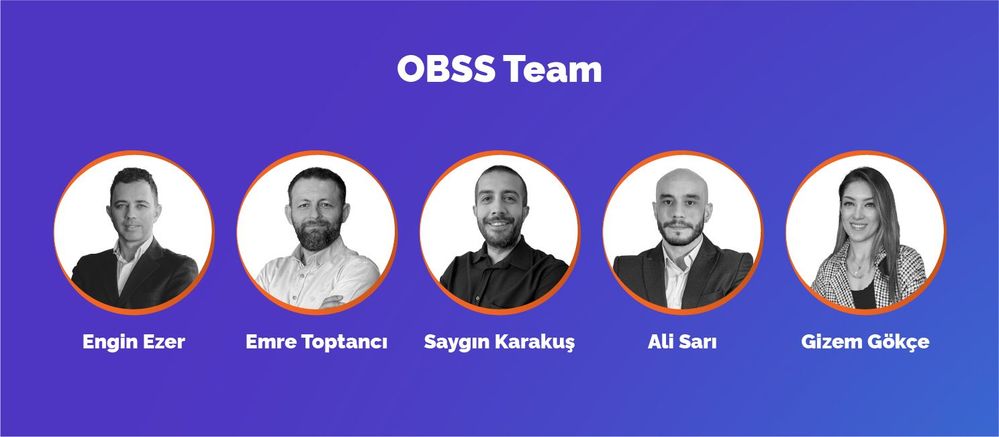 OBSS Team

Engin Ezer

Emre Toptancı

Saygın Karakuş

Ali Sarı

Gizem Gökçe